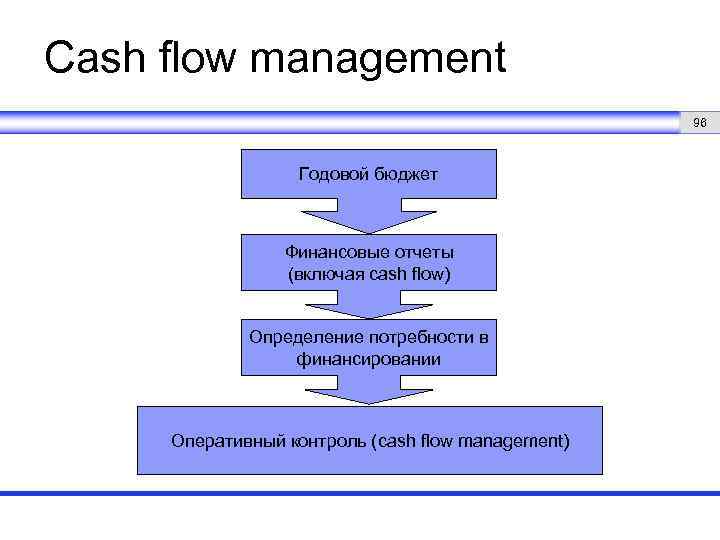 Cash flow management

96

Годовой бюджет

Финансовые отчеты (включая cash flow)

Определение потребности в финансировании

Оперативный контроль (cash flow management)